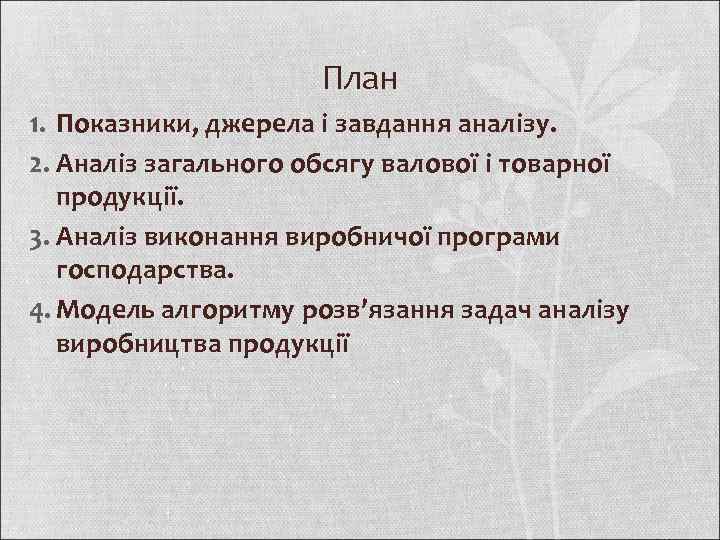 План

1. Показники, джерела і завдання аналізу.
2. Аналіз загального обсягу валової і товарної продукції.
3. Аналіз виконання виробничої програми господарства.
4. Модель алгоритму розв’язання задач аналізу виробництва продукції